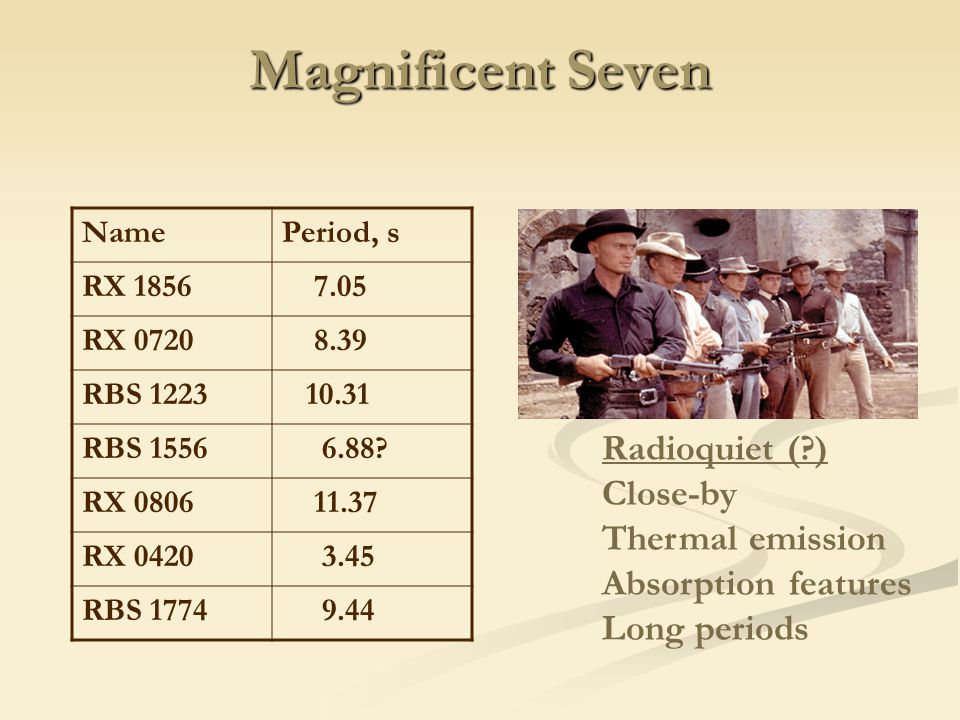 Magnificent Seven

| Name | Period, s |
|---|---|
| RX 1856 | 7.05 |
| RX 0720 | 8.39 |
| RBS 1223 | 10.31 |
| RBS 1556 | 6.88? |
| RX 0806 | 11.37 |
| RX 0420 | 3.45 |
| RBS 1774 | 9.44 |

Radioquiet (?)
Close-by
Thermal emission
Absorption features
Long periods